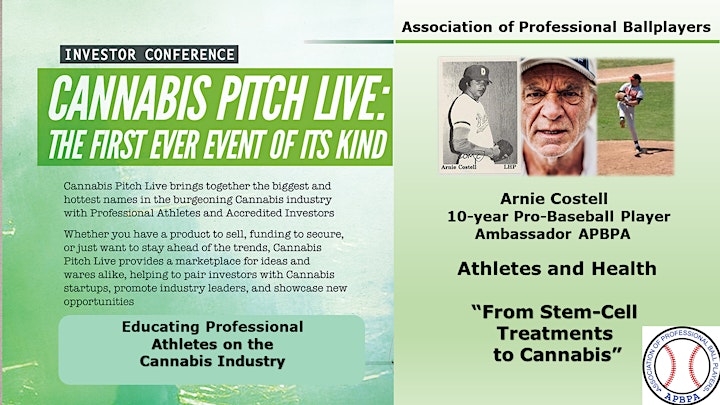 INVESTOR CONFERENCE

CANNABIS PITCH LIVE: THE FIRST EVER EVENT OF ITS KIND

Cannabis Pitch Live brings together the biggest and hottest names in the burgeoning Cannabis industry with Professional Athletes and Accredited Investors

Whether you have a product to sell, funding to secure, or just want to stay ahead of the trends, Cannabis Pitch Live provides a marketplace for ideas and wares alike, helping to pair investors with Cannabis startups, promote industry leaders, and showcase new opportunities

Educating Professional Athletes on the Cannabis Industry

Association of Professional Ballplayers

D

Arnie Costell LHP

Arnie Costell
10-year Pro-Baseball Player
Ambassador APBPA

Athletes and Health

"From Stem-Cell Treatments to Cannabis"

ASSOCIATION OF PROFESSIONAL BALL PLAYERS
APBPA